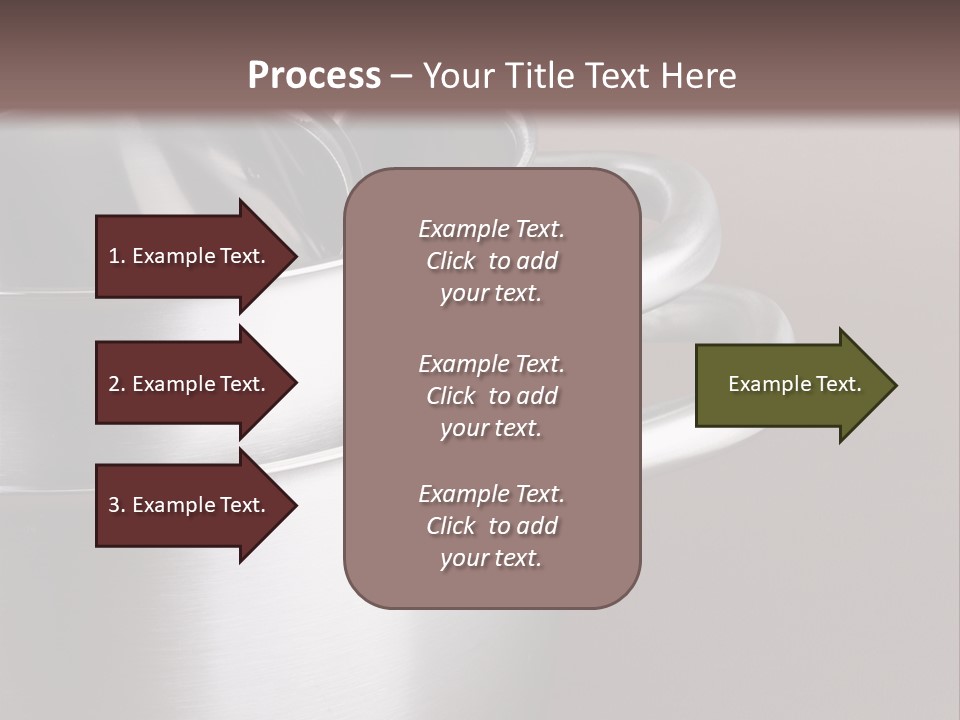 Process – Your Title Text Here

1. Example Text.

2. Example Text.

3. Example Text.

Example Text. Click to add your text.

Example Text. Click to add your text.

Example Text. Click to add your text.

Example Text.